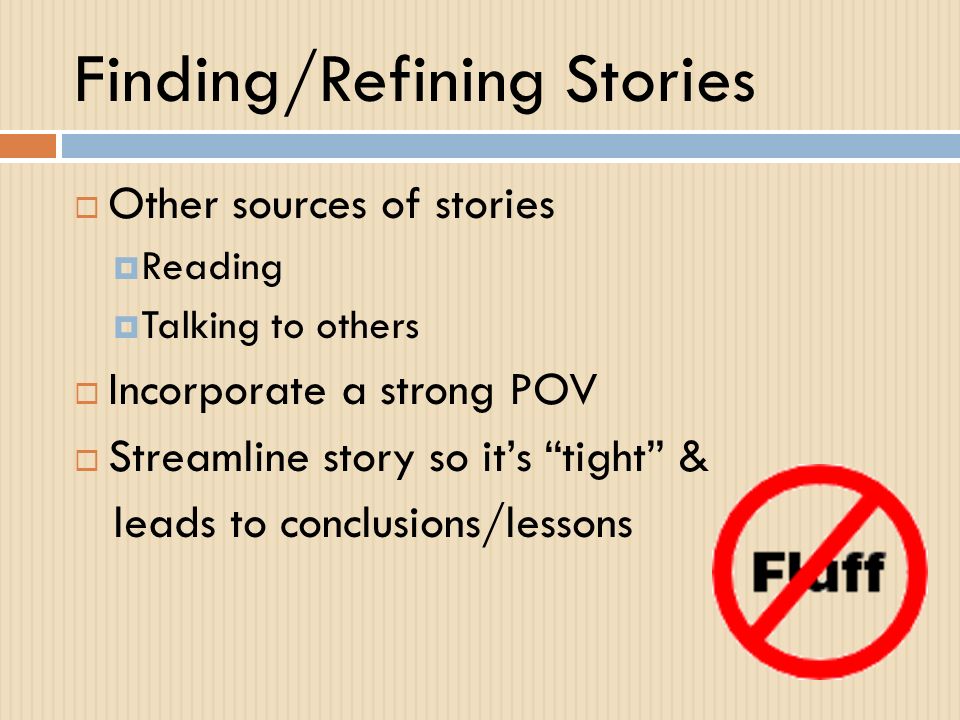 Finding/Refining Stories

Other sources of stories

Reading

Talking to others

Incorporate a strong POV

Streamline story so it's "tight" & leads to conclusions/lessons

Fluff